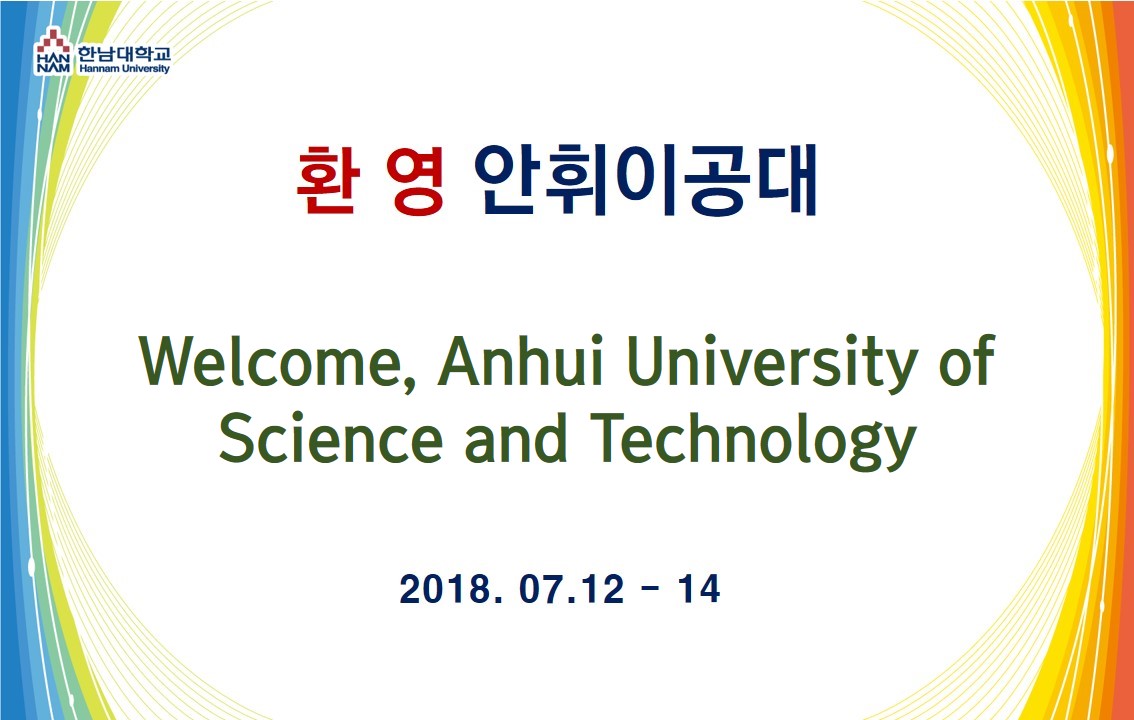 HAN NAM 한남대학교 Hannam University

환 영 안휘이공대

Welcome, Anhui University of Science and Technology

2018. 07.12 – 14